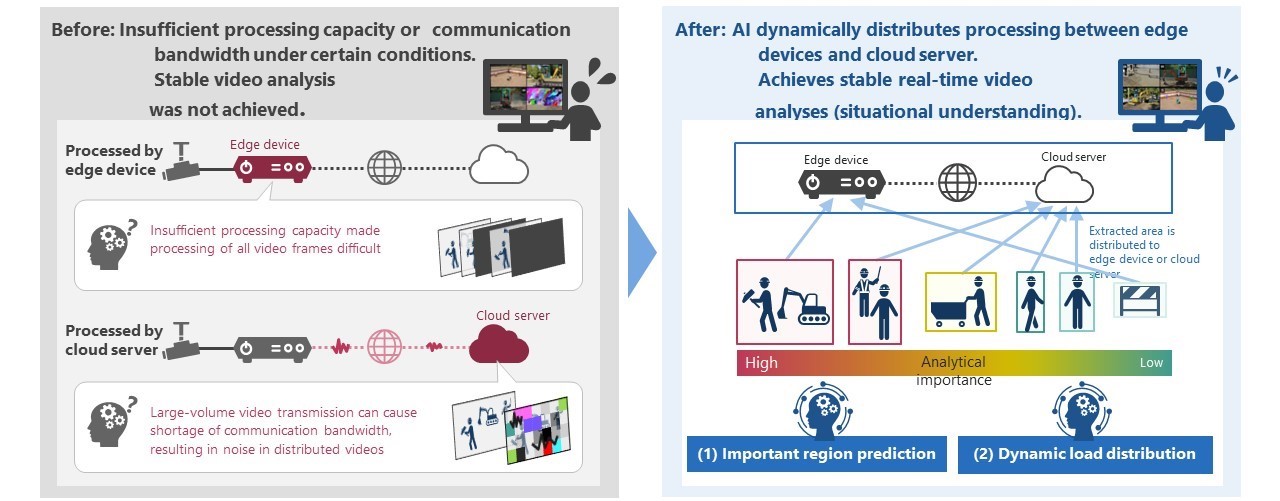 Before: Insufficient processing capacity or communication bandwidth under certain conditions. Stable video analysis was not achieved.

Processed by edge device

Edge device

Insufficient processing capacity made processing of all video frames difficult

Processed by cloud server

Cloud server

Large-volume video transmission can cause shortage of communication bandwidth, resulting in noise in distributed videos

After: AI dynamically distributes processing between edge devices and cloud server. Achieves stable real-time video analyses (situational understanding).

Edge device

Cloud server

Extracted area is distributed to edge device or cloud server

High

Analytical importance

Low

(1) Important region prediction

(2) Dynamic load distribution